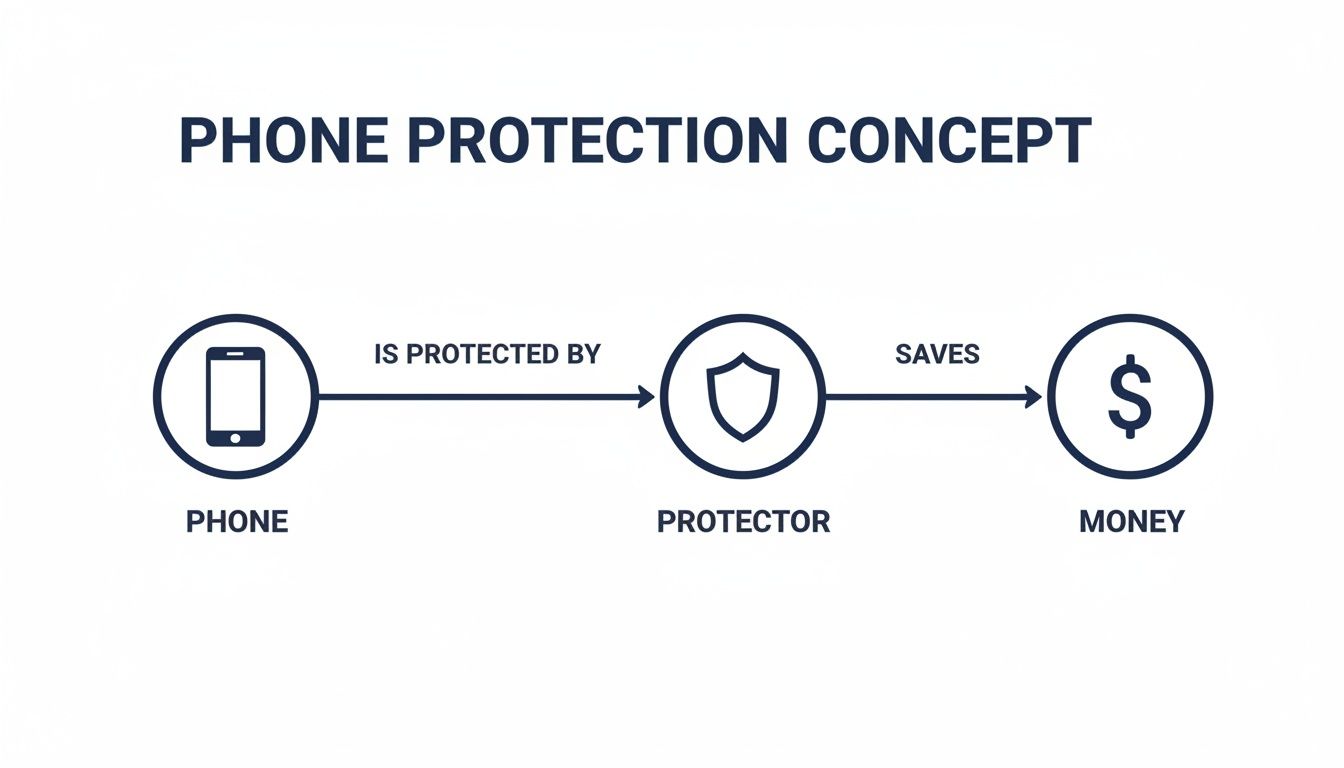 PHONE PROTECTION CONCEPT

IS PROTECTED BY

SAVES

$

PHONE

PROTECTOR

MONEY